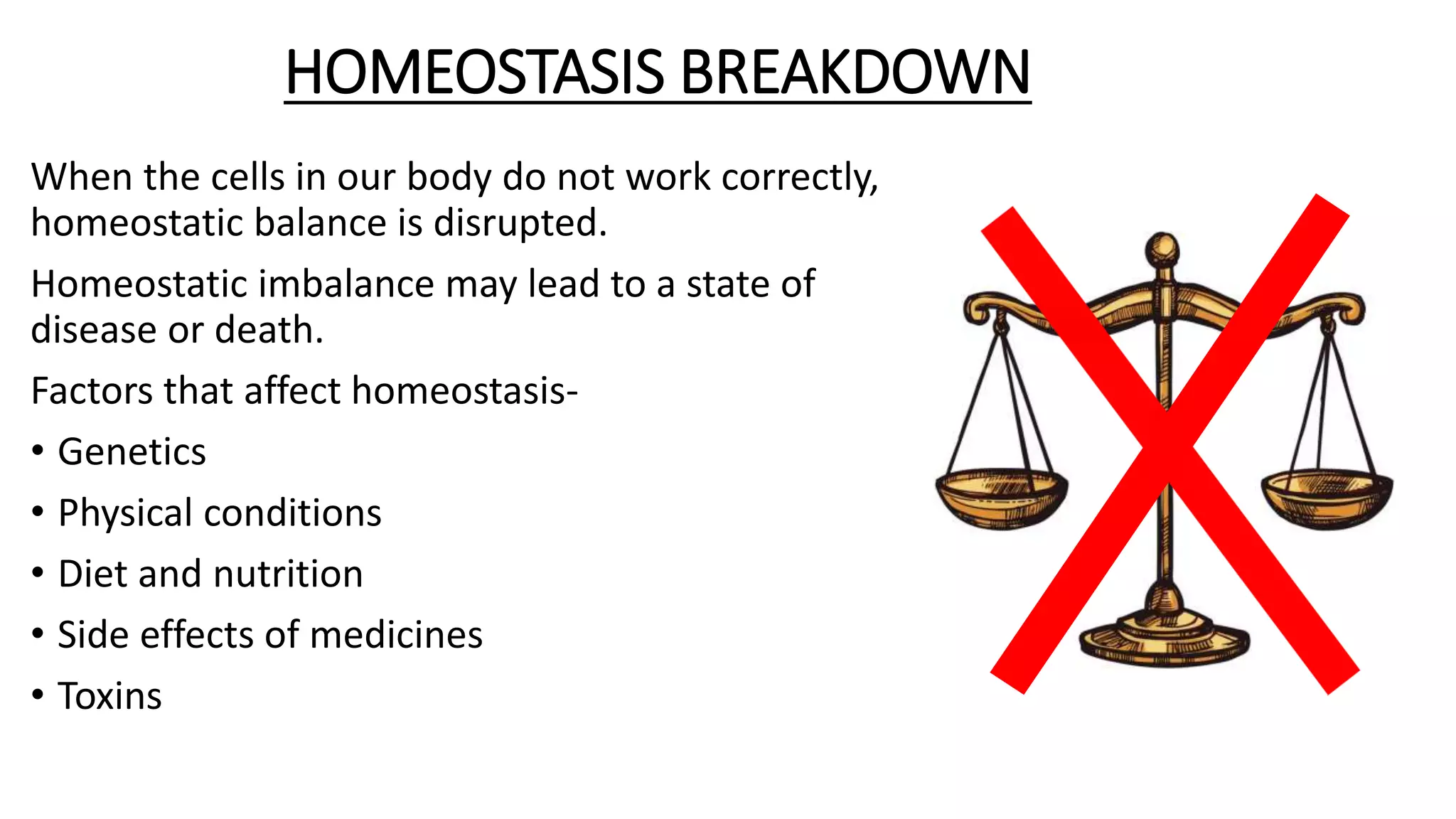 HOMEOSTASIS BREAKDOWN

When the cells in our body do not work correctly, homeostatic balance is disrupted.

Homeostatic imbalance may lead to a state of disease or death.

Factors that affect homeostasis-

• Genetics
• Physical conditions
• Diet and nutrition
• Side effects of medicines
• Toxins